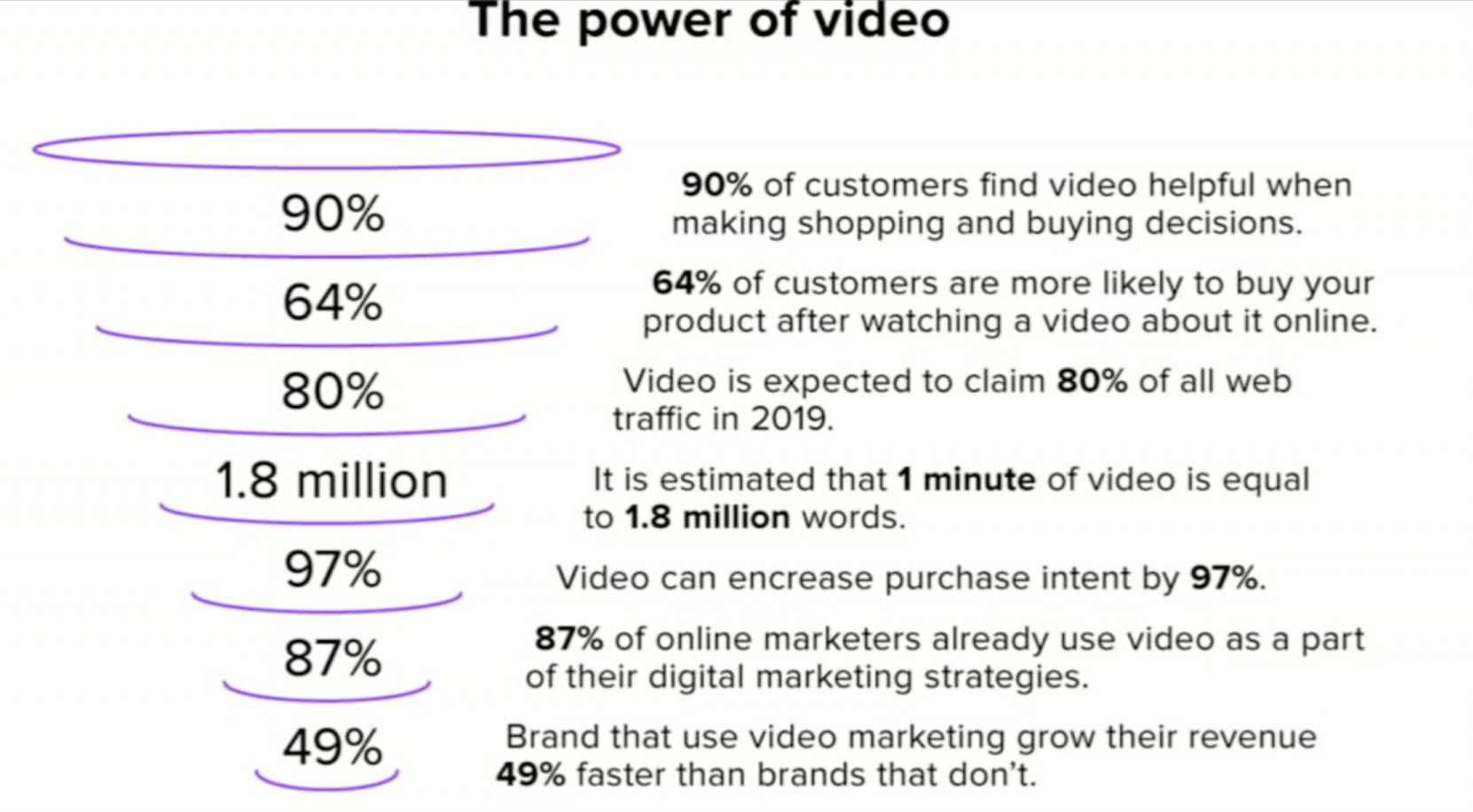 The power of video

90%

64%

80%

1.8 million

97%

87%

49%

90% of customers find video helpful when making shopping and buying decisions.

64% of customers are more likely to buy your product after watching a video about it online.

Video is expected to claim 80% of all web traffic in 2019.

It is estimated that 1 minute of video is equal to 1.8 million words.

Video can encrease purchase intent by 97%.

87% of online marketers already use video as a part of their digital marketing strategies.

Brand that use video marketing grow their revenue 49% faster than brands that don't.